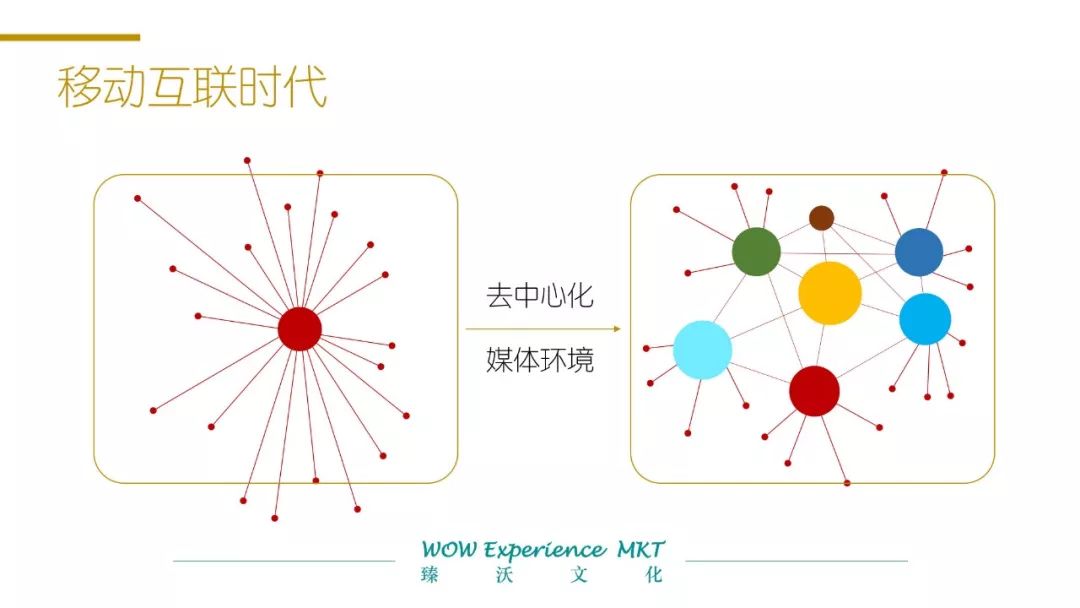 移动互联时代

去中心化

媒体环境

WOW Experience MKT
臻 沃 文 化